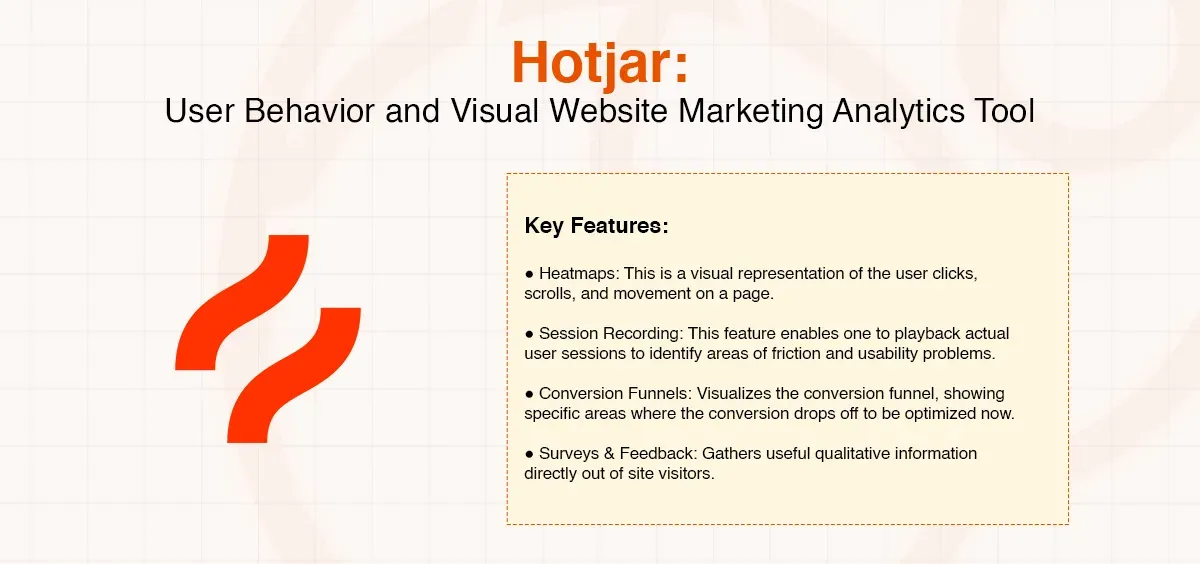 Hotjar:
User Behavior and Visual Website Marketing Analytics Tool

Key Features:

● Heatmaps: This is a visual representation of the user clicks, scrolls, and movement on a page.

● Session Recording: This feature enables one to playback actual user sessions to identify areas of friction and usability problems.

● Conversion Funnels: Visualizes the conversion funnel, showing specific areas where the conversion drops off to be optimized now.

● Surveys & Feedback: Gathers useful qualitative information directly out of site visitors.